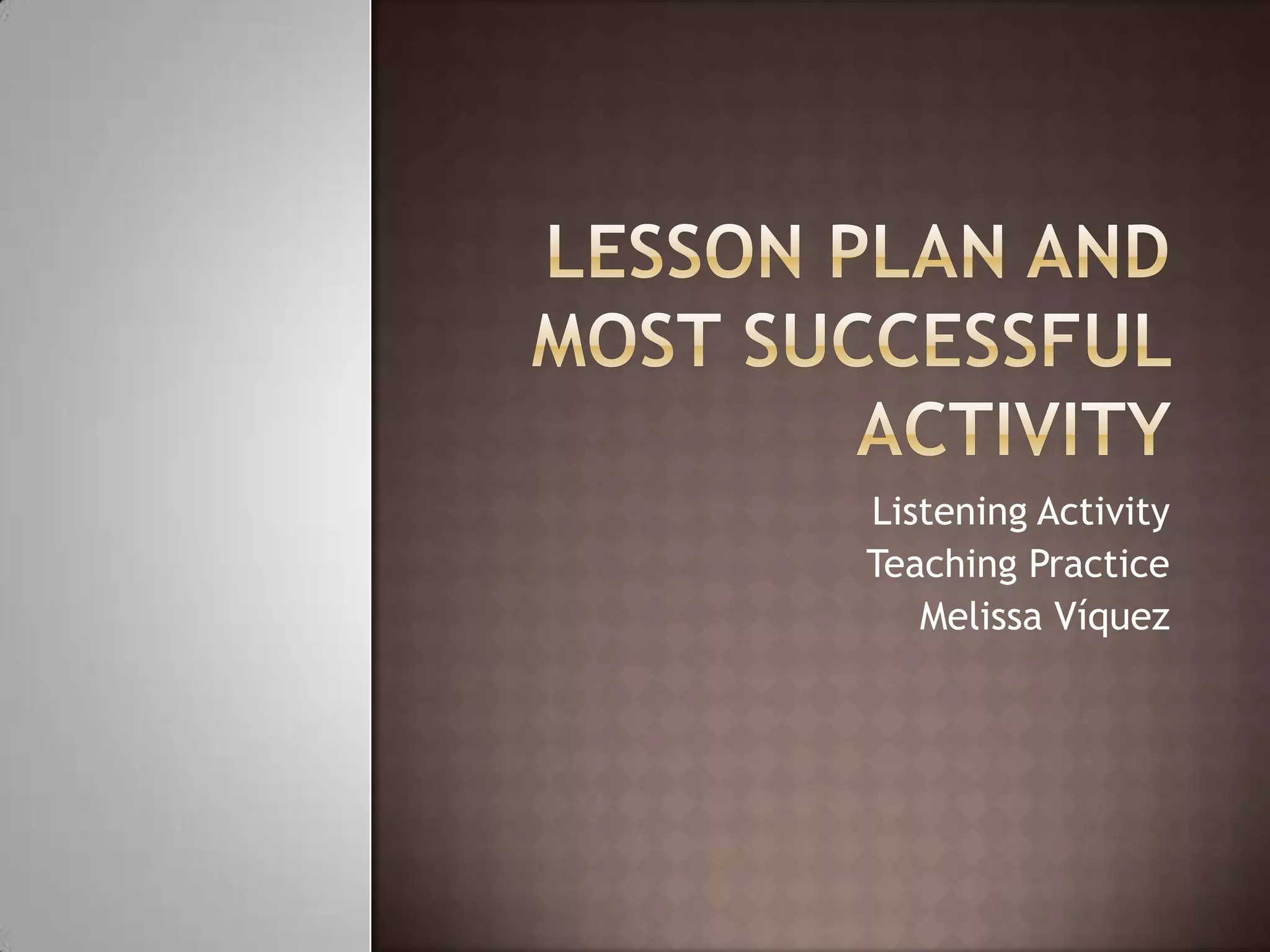 LESSON PLAN AND MOST SUCCESSFUL ACTIVITY

Listening Activity
Teaching Practice
Melissa Víquez